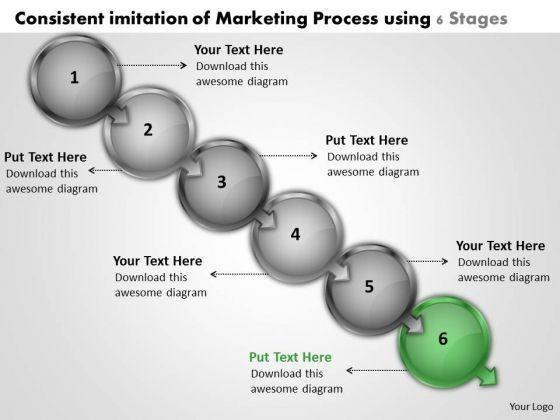 Consistent imitation of Marketing Process using 6 Stages

1

Your Text Here
Download this awesome diagram

2

Put Text Here
Download this awesome diagram

3

Put Text Here
Download this awesome diagram

4

Your Text Here
Download this awesome diagram

5

Your Text Here
Download this awesome diagram

6

Put Text Here
Download this awesome diagram

Your Logo